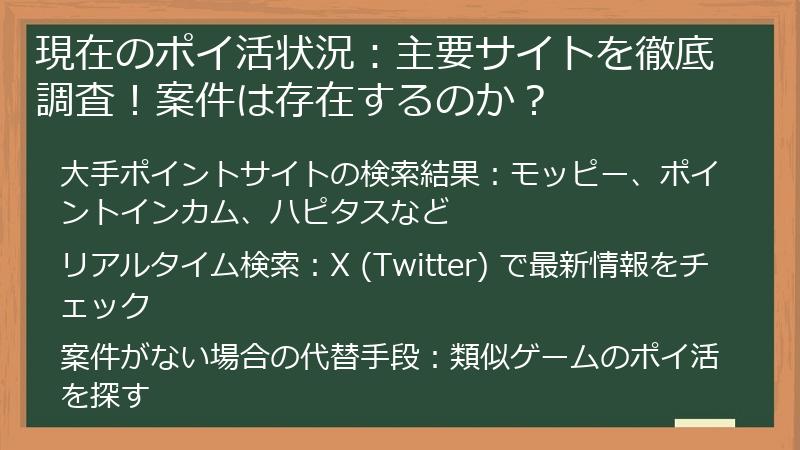 現在のポイ活状況：主要サイトを徹底調査！案件は存在するのか？

大手ポイントサイトの検索結果：モッピー、ポイントインカム、ハピタスなど

リアルタイム検索：X (Twitter) で最新情報をチェック

案件がない場合の代替手段：類似ゲームのポイ活を探す